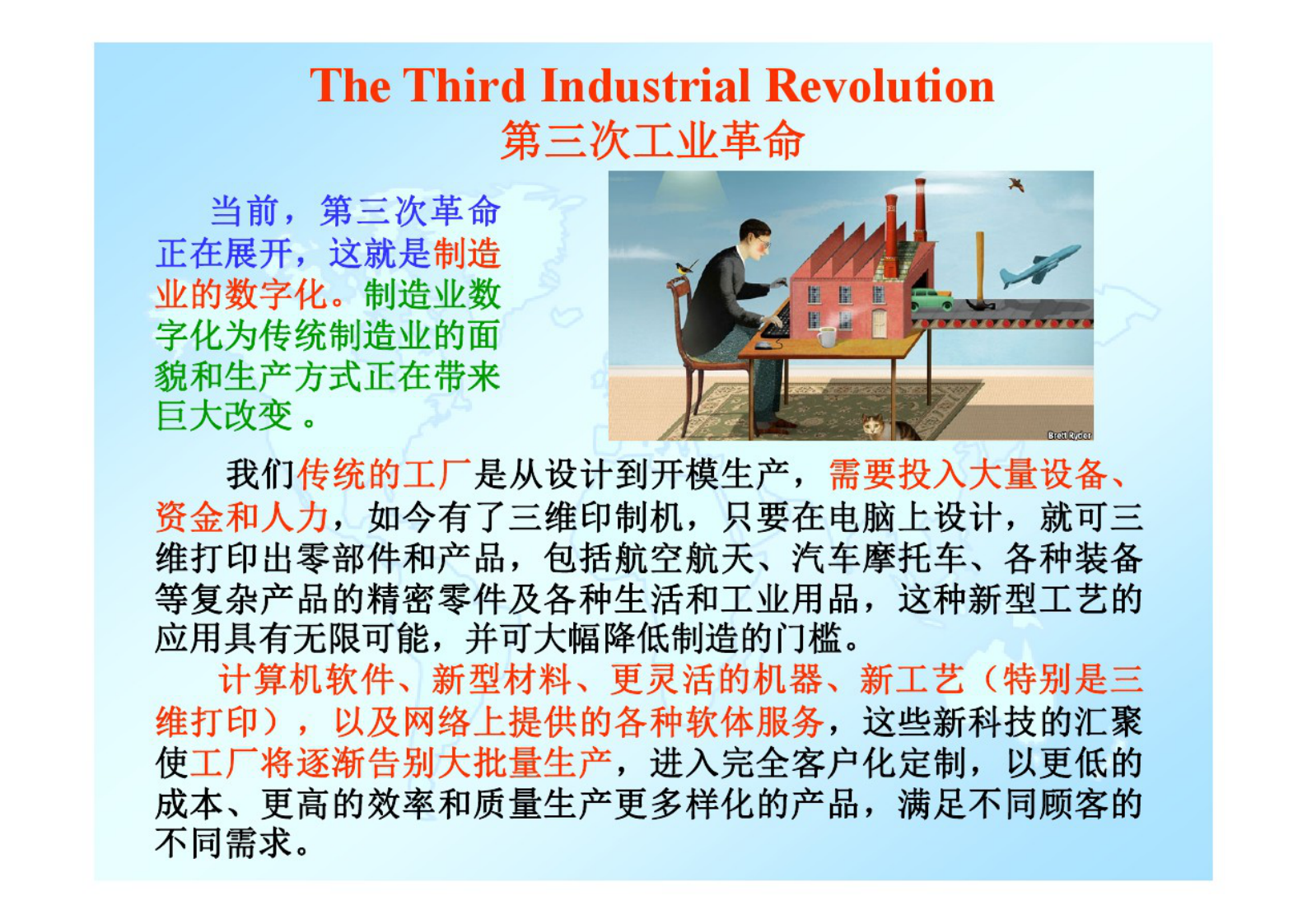 The Third Industrial Revolution
第三次工业革命

当前，第三次革命正在展开，这就是制造业的数字化。制造业数字化为传统制造业的面貌和生产方式正在带来巨大改变。

Brett Ryder

我们传统的工厂是从设计到开模生产，需要投入大量设备、资金和人力，如今有了三维印制机，只要在电脑上设计，就可三维打印出零部件和产品，包括航空航天、汽车摩托车、各种装备等复杂产品的精密零件及各种生活和工业用品，这种新型工艺的应用具有无限可能，并可大幅降低制造的门槛。

计算机软件、新型材料、更灵活的机器、新工艺（特别是三维打印），以及网络上提供的各种软体服务，这些新科技的汇聚使工厂将逐渐告别大批量生产，进入完全客户化定制，以更低的成本、更高的效率和质量生产更多样化的产品，满足不同顾客的不同需求。